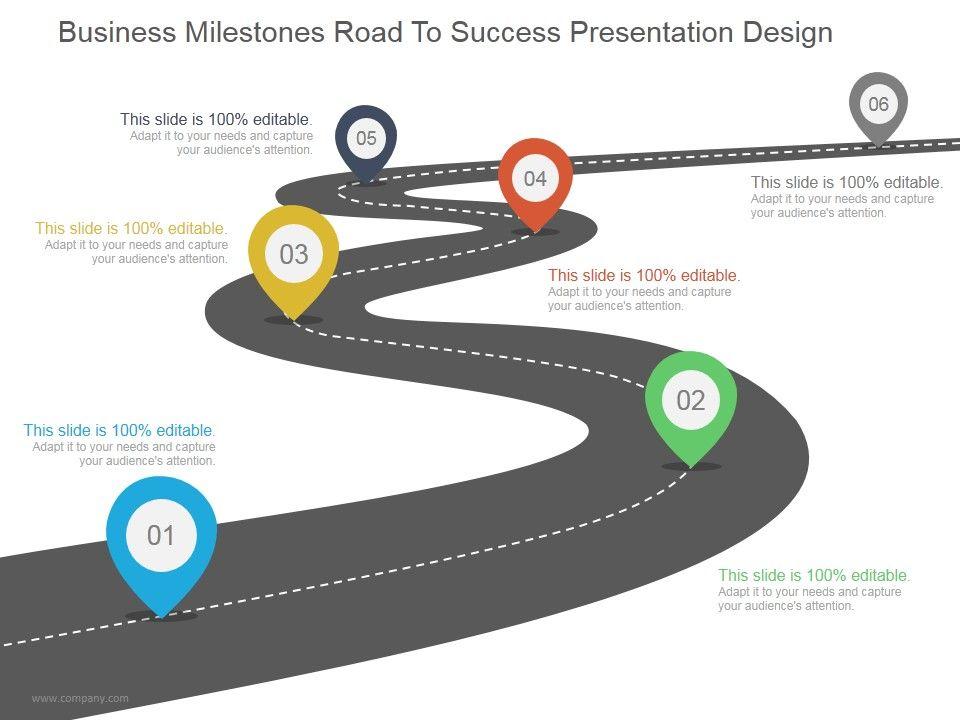 Business Milestones Road To Success Presentation Design

This slide is 100% editable. Adapt it to your needs and capture your audience's attention.

05

06

04

This slide is 100% editable. Adapt it to your needs and capture your audience's attention.

This slide is 100% editable. Adapt it to your needs and capture your audience's attention.

03

This slide is 100% editable. Adapt it to your needs and capture your audience's attention.

02

This slide is 100% editable. Adapt it to your needs and capture your audience's attention.

01

This slide is 100% editable. Adapt it to your needs and capture your audience's attention.

www.company.com